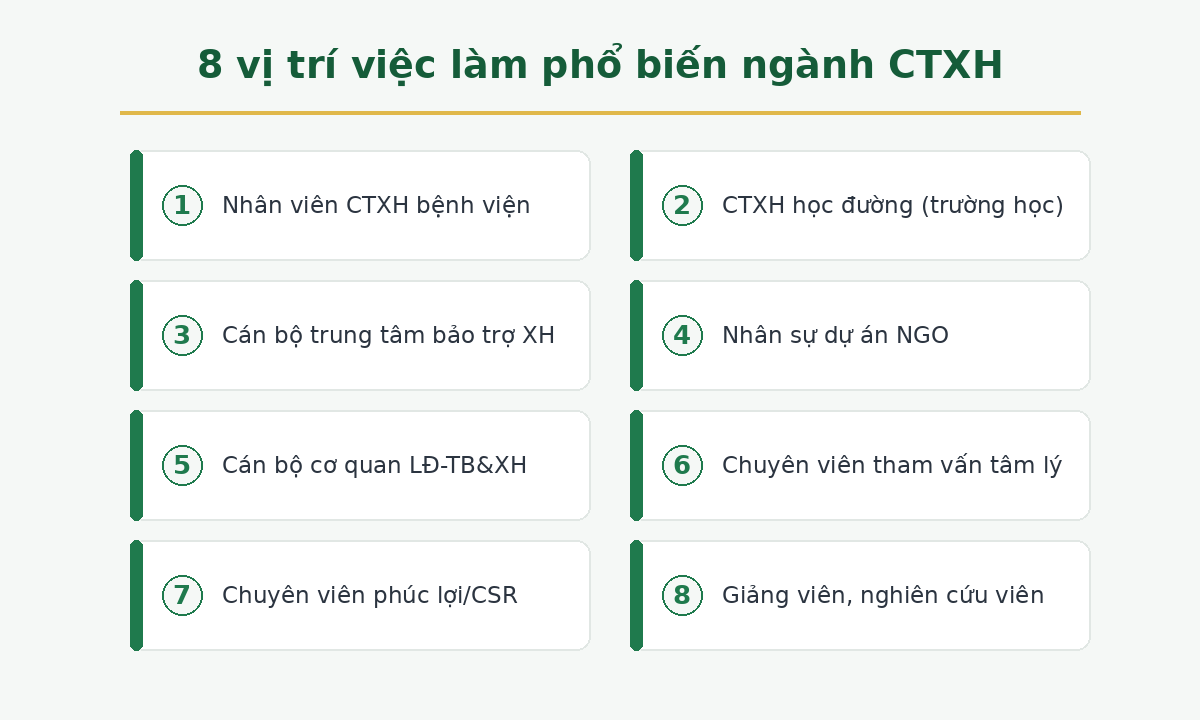 8 vị trí việc làm phổ biến ngành CTXH

1 Nhân viên CTXH bệnh viện

2 CTXH học đường (trường học)

3 Cán bộ trung tâm bảo trợ XH

4 Nhân sự dự án NGO

5 Cán bộ cơ quan LĐ-TB&XH

6 Chuyên viên tham vấn tâm lý

7 Chuyên viên phúc lợi/CSR

8 Giảng viên, nghiên cứu viên